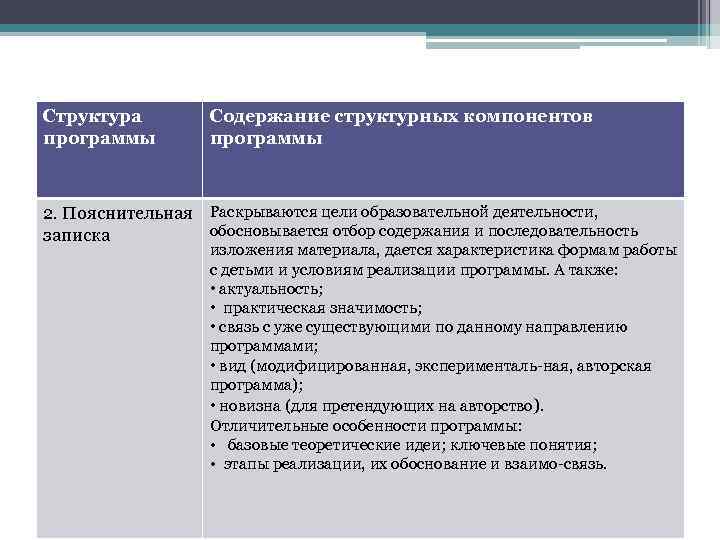 | Структура программы | Содержание структурных компонентов программы |
|---|---|
| 2. Пояснительная записка | Раскрываются цели образовательной деятельности, обосновывается отбор содержания и последовательность изложения материала, дается характеристика формам работы с детьми и условиям реализации программы. А также: • актуальность; • практическая значимость; • связь с уже существующими по данному направлению программами; • вид (модифицированная, эксперименталь-ная, авторская программа); • новизна (для претендующих на авторство). Отличительные особенности программы: • базовые теоретические идеи; ключевые понятия; • этапы реализации, их обоснование и взаимо-связь. |